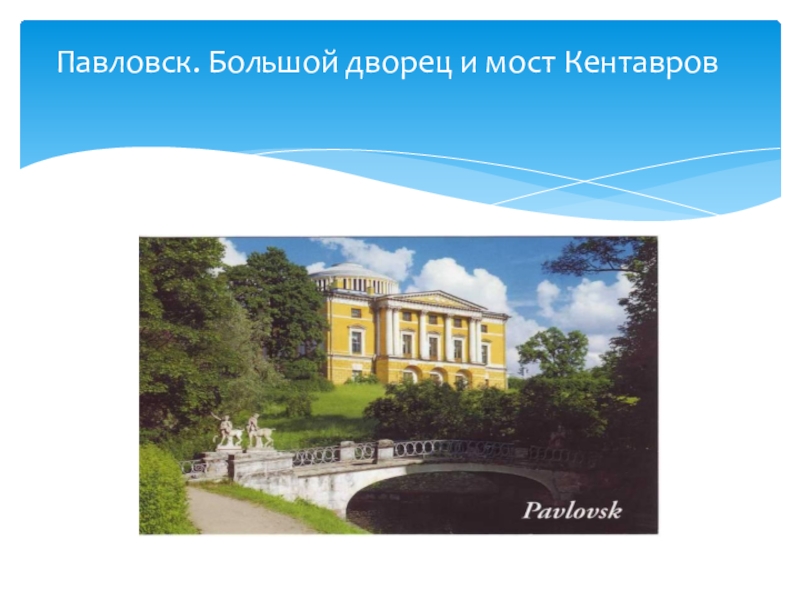 Павловск. Большой дворец и мост Кентавров

Pavlovsk